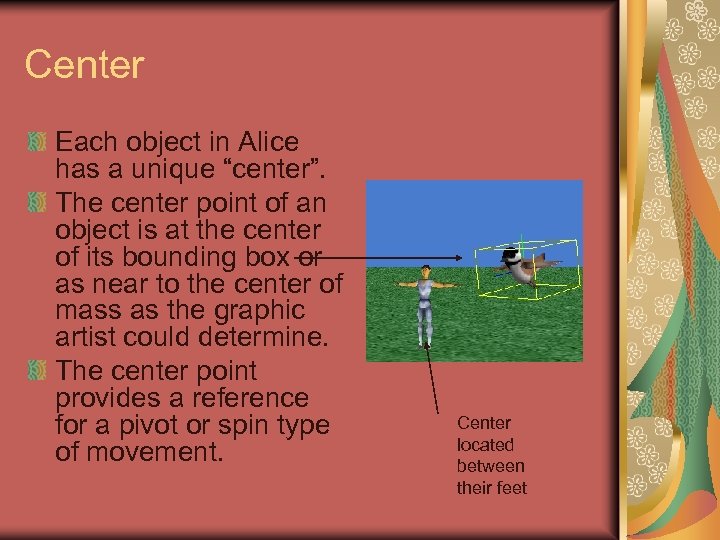 Center

Each object in Alice has a unique “center”.

The center point of an object is at the center of its bounding box or as near to the center of mass as the graphic artist could determine.

The center point provides a reference for a pivot or spin type of movement.

Center located between their feet